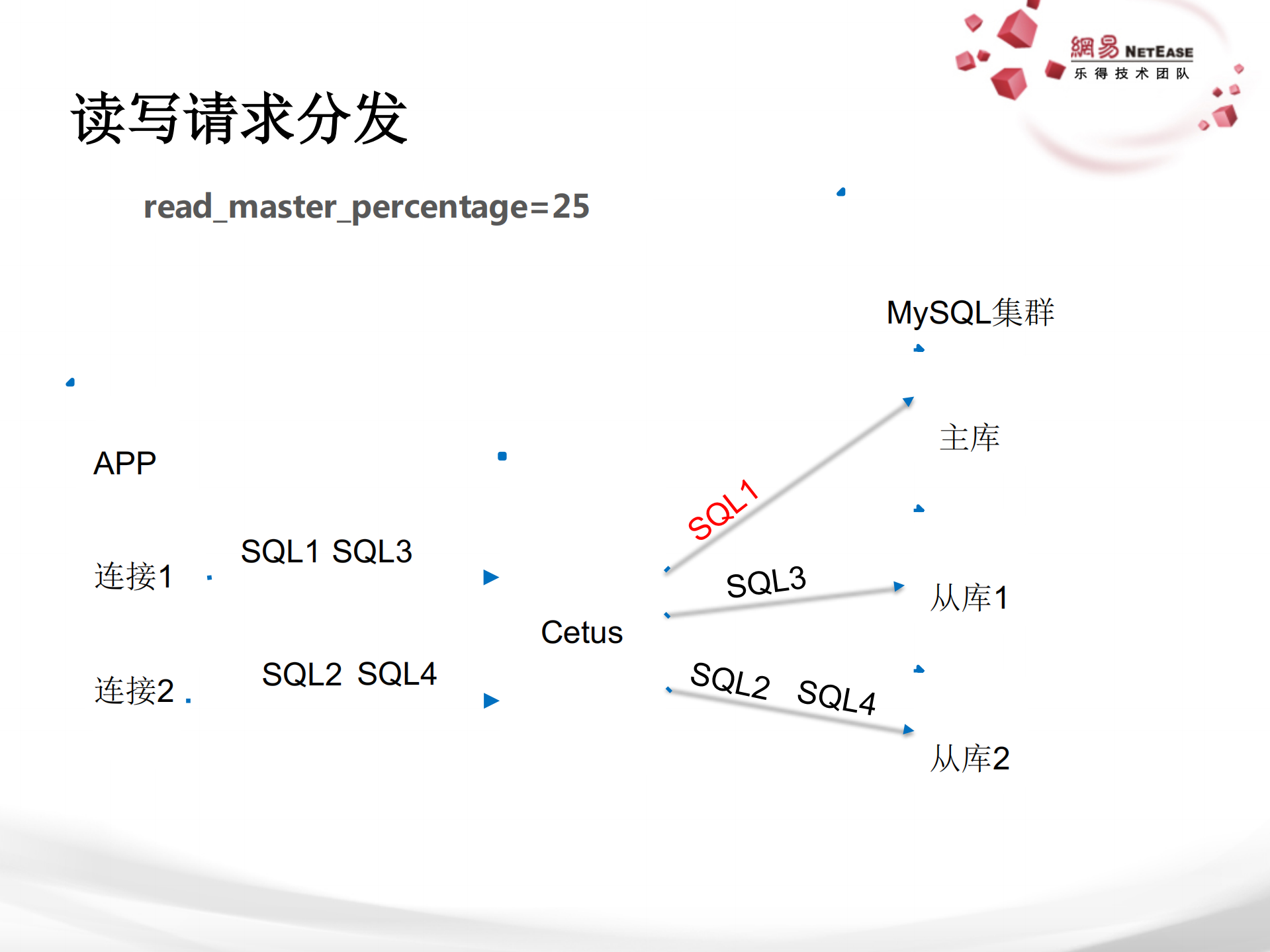 網易 NETEASE
乐得技术团队

读写请求分发

read_master_percentage=25

MySQL集群

APP

主库

SQL1

连接1 SQL1 SQL3

SQL3

从库1

Cetus

连接2 SQL2 SQL4

SQL2 SQL4

从库2